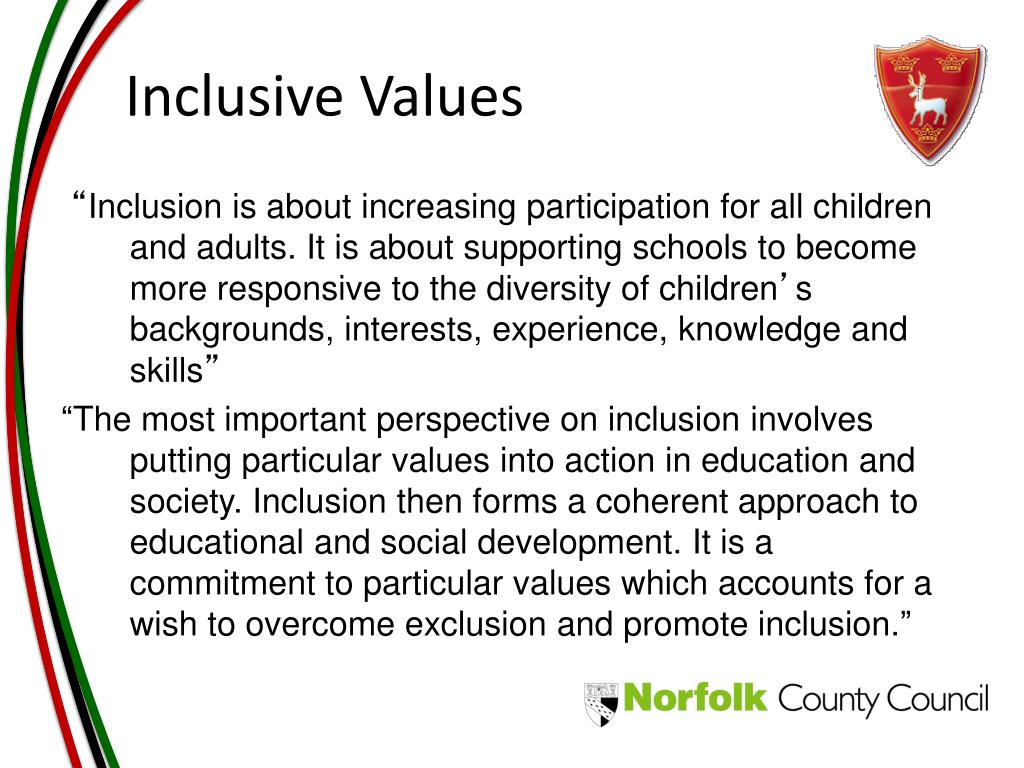 Inclusive Values

“Inclusion is about increasing participation for all children and adults. It is about supporting schools to become more responsive to the diversity of children’s backgrounds, interests, experience, knowledge and skills”

“The most important perspective on inclusion involves putting particular values into action in education and society. Inclusion then forms a coherent approach to educational and social development. It is a commitment to particular values which accounts for a wish to overcome exclusion and promote inclusion.”

Norfolk County Council